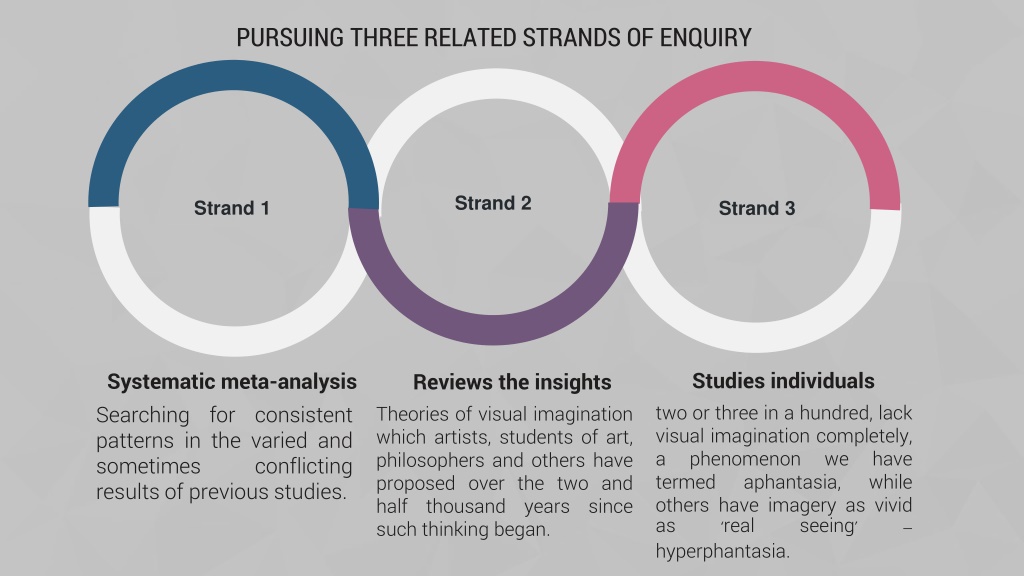 PURSUING THREE RELATED STRANDS OF ENQUIRY

Strand 1

Strand 2

Strand 3

Systematic meta-analysis

Searching for consistent patterns in the varied and sometimes conflicting results of previous studies.

Reviews the insights

Theories of visual imagination which artists, students of art, philosophers and others have proposed over the two and half thousand years since such thinking began.

Studies individuals

two or three in a hundred, lack visual imagination completely, a phenomenon we have termed aphantasia, while others have imagery as vivid as 'real seeing' – hyperphantasia.